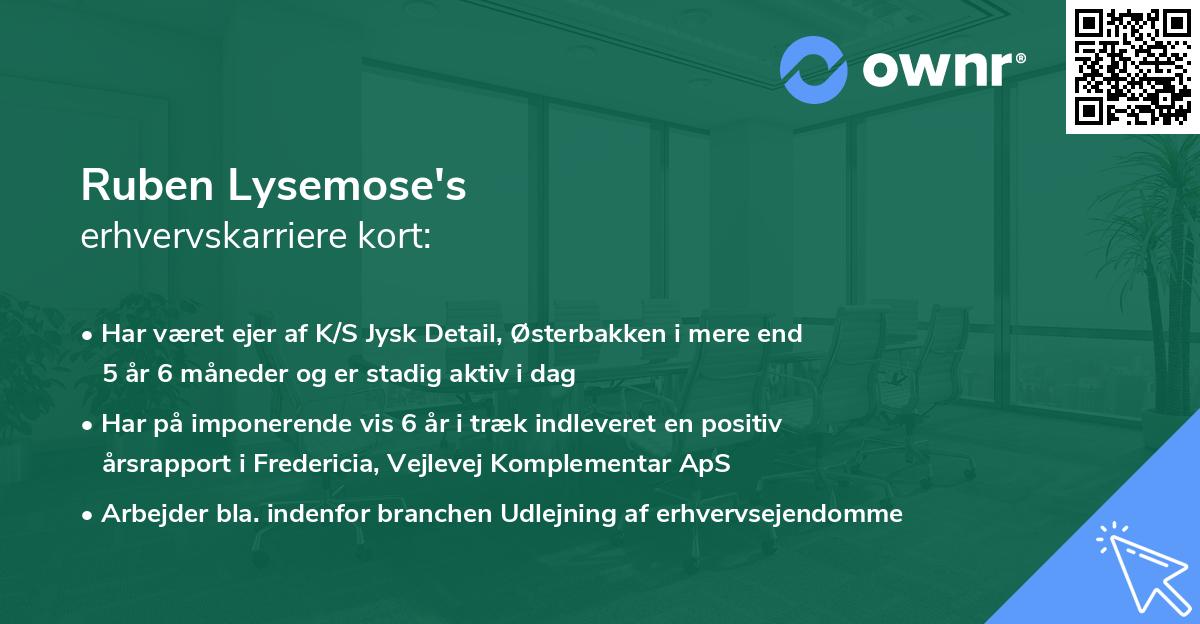 ownr®

Ruben Lysemose's
erhvervskarriere kort:

• Har været ejer af K/S Jysk Detail, Østerbakken i mere end 5 år 6 måneder og er stadig aktiv i dag

• Har på imponerende vis 6 år i træk indleveret en positiv årsrapport i Fredericia, Vejlevej Komplementar ApS

• Arbejder bla. indenfor branchen Udlejning af erhvervsejendomme